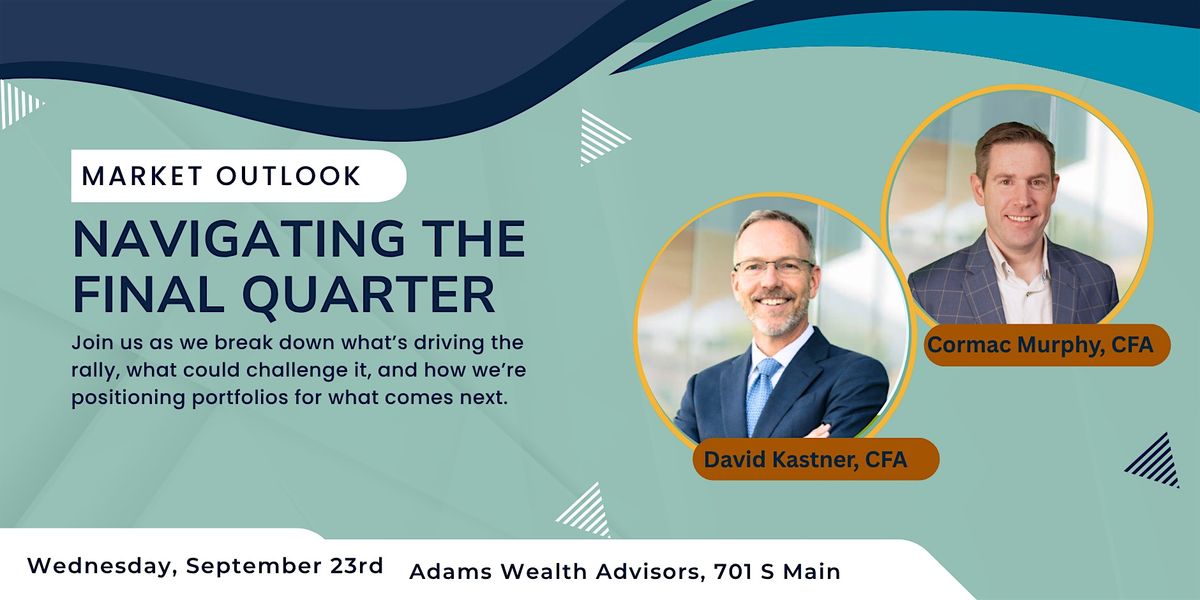 MARKET OUTLOOK

NAVIGATING THE FINAL QUARTER

Join us as we break down what's driving the rally, what could challenge it, and how we're positioning portfolios for what comes next.

Cormac Murphy, CFA

David Kastner, CFA

Wednesday, September 23rd

Adams Wealth Advisors, 701 S Main